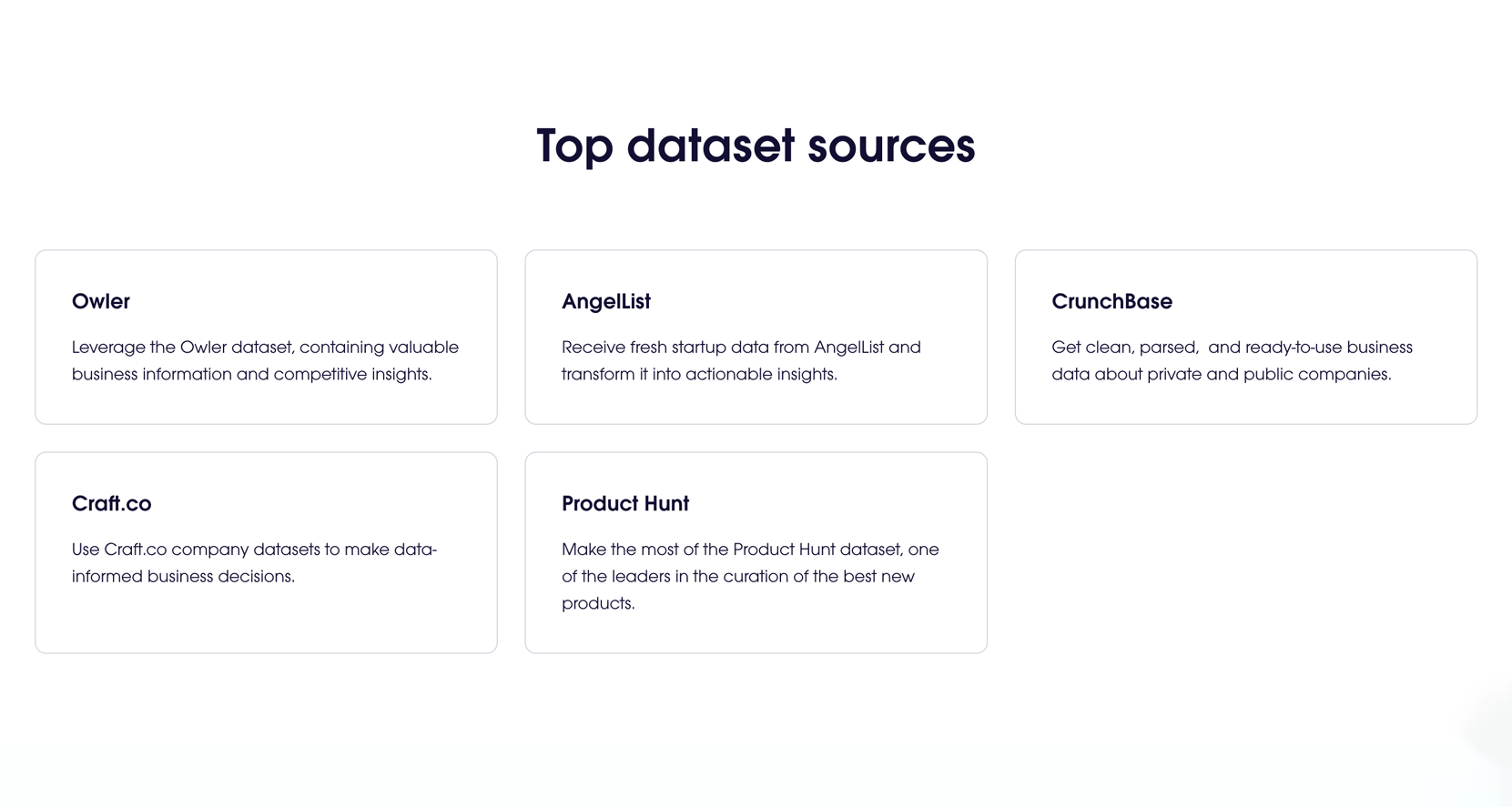 Top dataset sources

Owler

Leverage the Owler dataset, containing valuable business information and competitive insights.

AngelList

Receive fresh startup data from AngelList and transform it into actionable insights.

CrunchBase

Get clean, parsed,  and ready-to-use business data about private and public companies.

Craft.co

Use Craft.co company datasets to make data-informed business decisions.

Product Hunt

Make the most of the Product Hunt dataset, one of the leaders in the curation of the best new products.